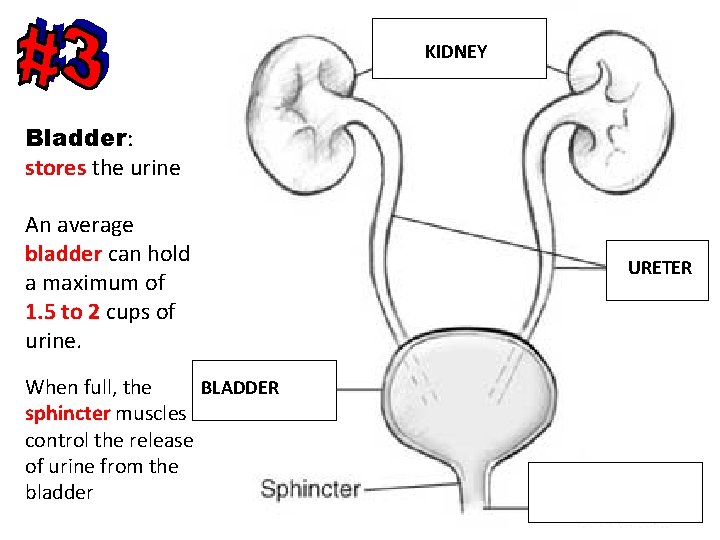 #3

Bladder: stores the urine

An average bladder can hold a maximum of 1.5 to 2 cups of urine.

When full, the sphincter muscles control the release of urine from the bladder

KIDNEY

URETER

BLADDER

Sphincter